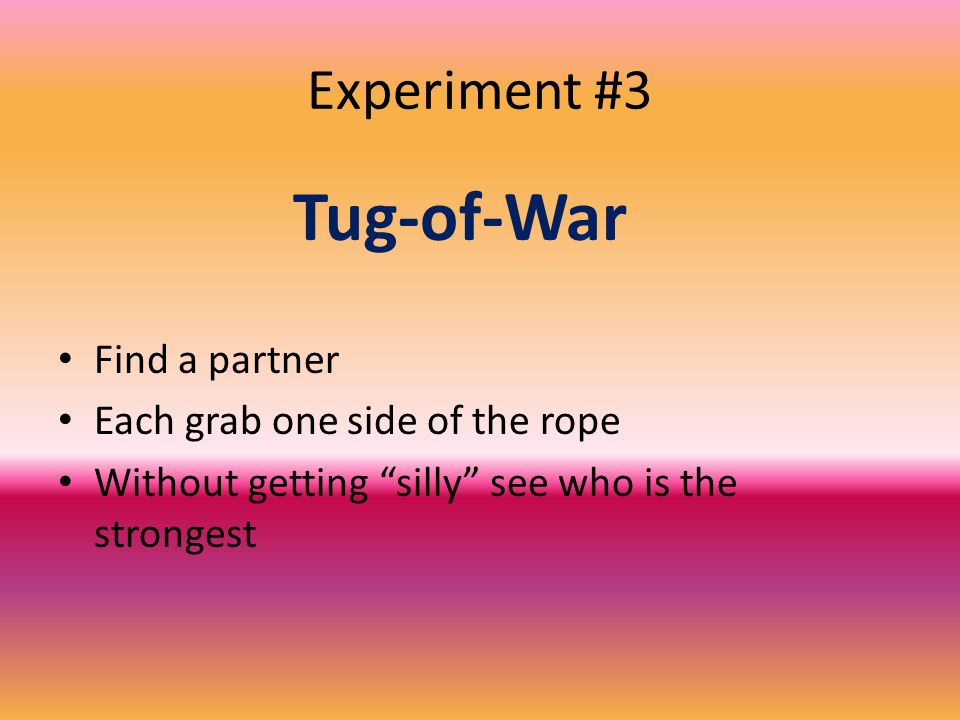 Experiment #3

Tug-of-War

• Find a partner
• Each grab one side of the rope
• Without getting “silly” see who is the strongest